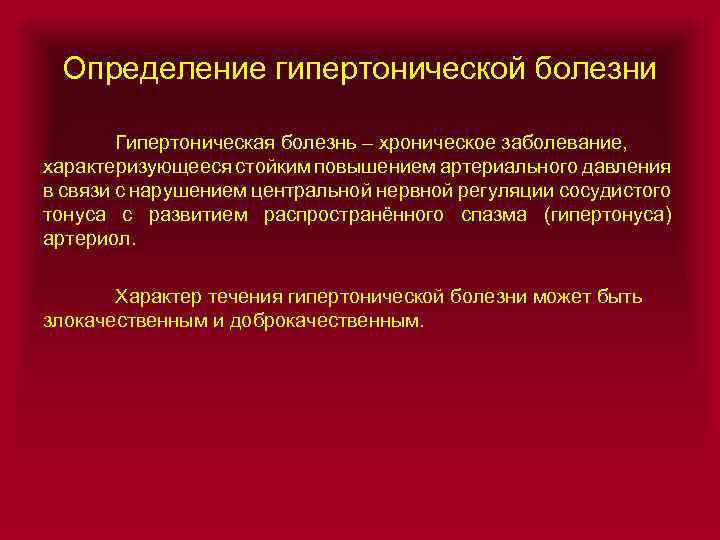 Определение гипертонической болезни

Гипертоническая болезнь – хроническое заболевание, характеризующееся стойким повышением артериального давления в связи с нарушением центральной нервной регуляции сосудистого тонуса с развитием распространённого спазма (гипертонуса) артериол.

Характер течения гипертонической болезни может быть злокачественным и доброкачественным.